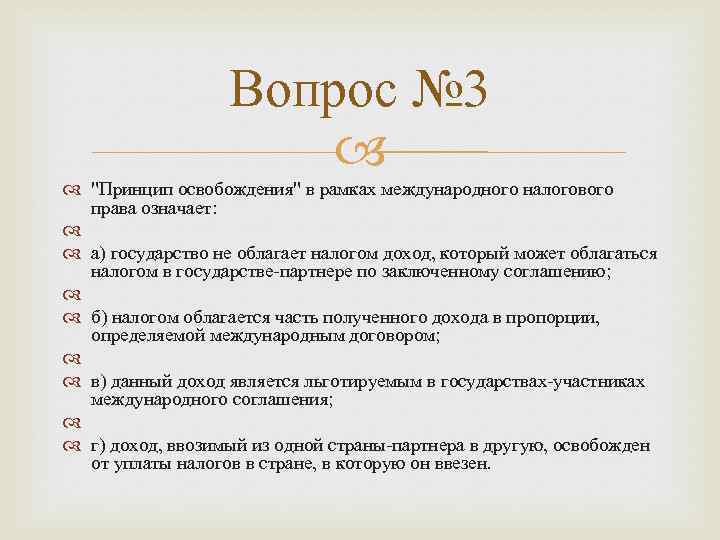 Вопрос №3

"Принцип освобождения" в рамках международного налогового права означает:

а) государство не облагает налогом доход, который может облагаться налогом в государстве-партнере по заключенному соглашению;

б) налогом облагается часть полученного дохода в пропорции, определяемой международным договором;

в) данный доход является льготируемым в государствах-участниках международного соглашения;

г) доход, ввозимый из одной страны-партнера в другую, освобожден от уплаты налогов в стране, в которую он ввезен.